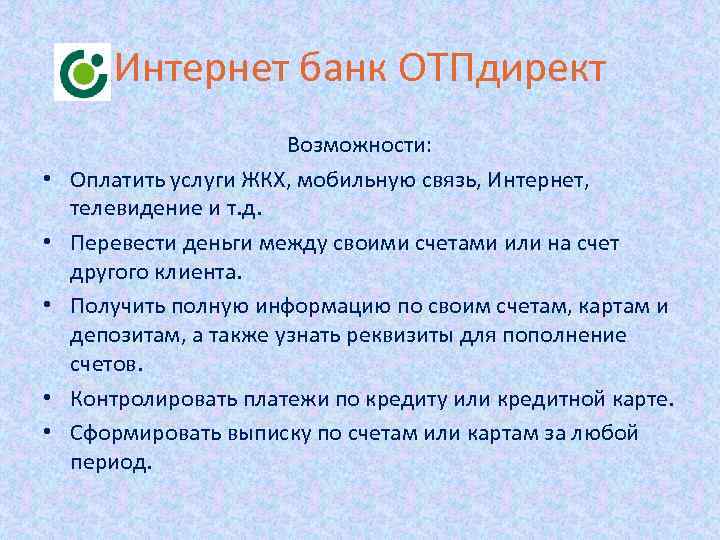 Интернет банк ОТПдирект

Возможности:

• Оплатить услуги ЖКХ, мобильную связь, Интернет, телевидение и т.д.
• Перевести деньги между своими счетами или на счет другого клиента.
• Получить полную информацию по своим счетам, картам и депозитам, а также узнать реквизиты для пополнение счетов.
• Контролировать платежи по кредиту или кредитной карте.
• Сформировать выписку по счетам или картам за любой период.